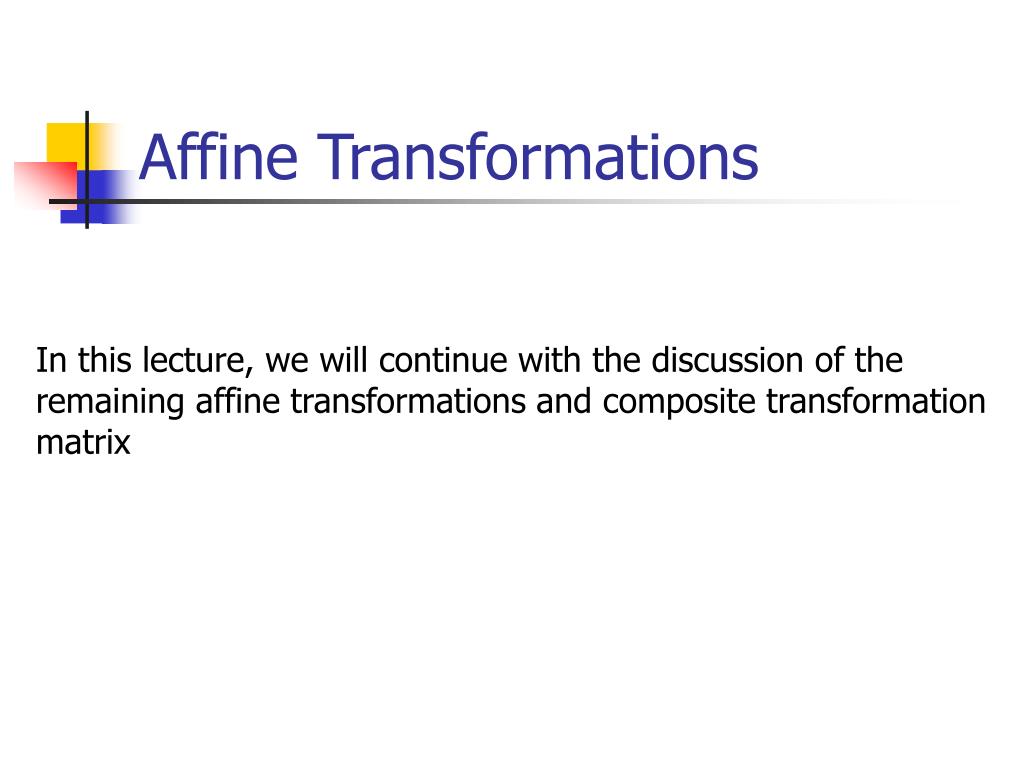 Affine Transformations

In this lecture, we will continue with the discussion of the remaining affine transformations and composite transformation matrix